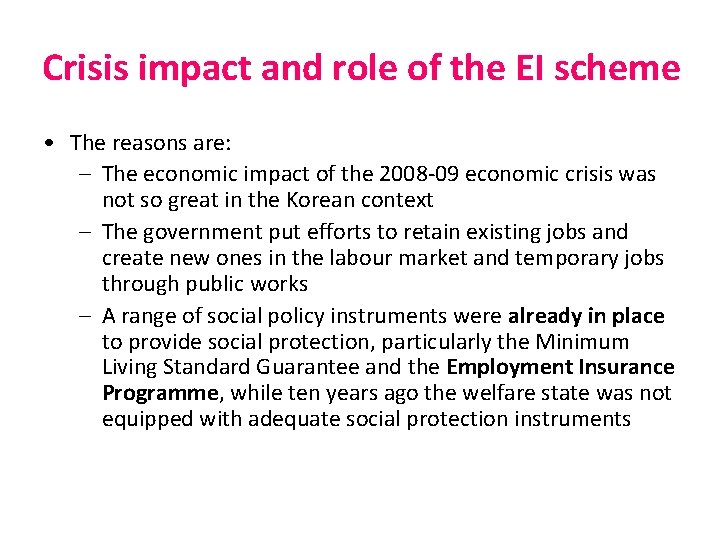 Crisis impact and role of the EI scheme

• The reasons are:
– The economic impact of the 2008-09 economic crisis was not so great in the Korean context
– The government put efforts to retain existing jobs and create new ones in the labour market and temporary jobs through public works
– A range of social policy instruments were already in place to provide social protection, particularly the Minimum Living Standard Guarantee and the Employment Insurance Programme, while ten years ago the welfare state was not equipped with adequate social protection instruments